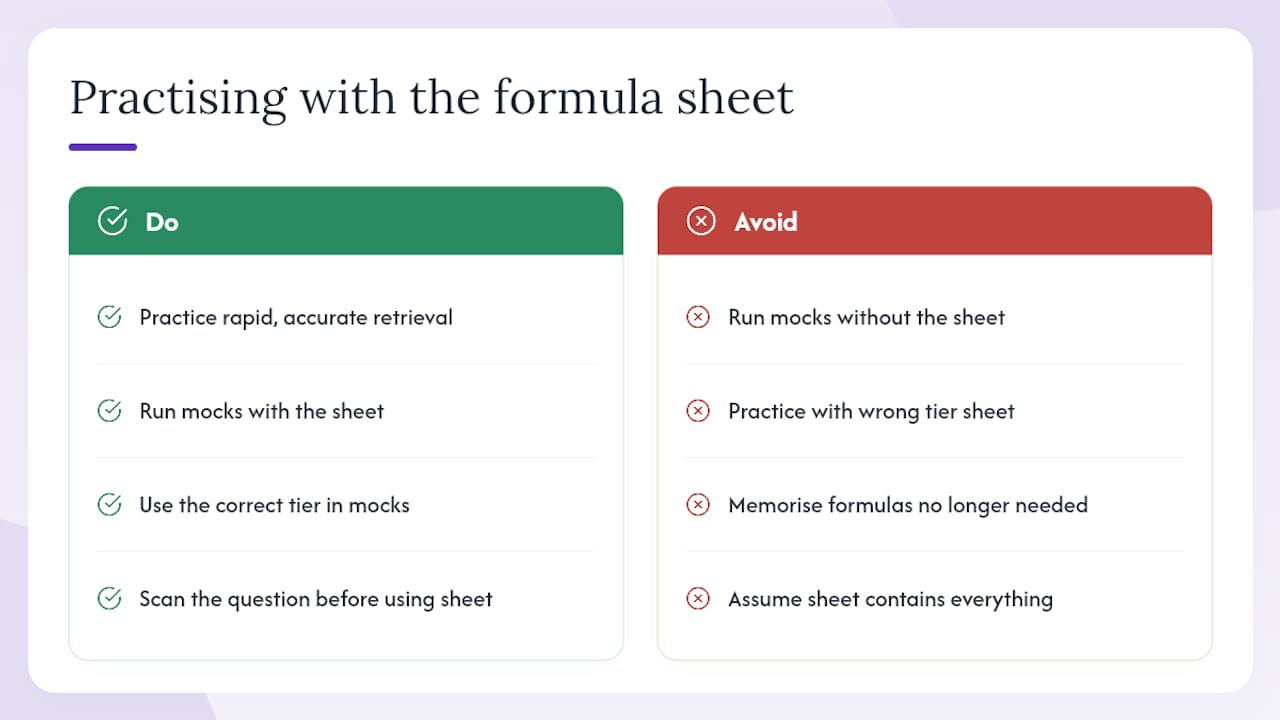 Practising with the formula sheet

Do

Practice rapid, accurate retrieval

Run mocks with the sheet

Use the correct tier in mocks

Scan the question before using sheet

Avoid

Run mocks without the sheet

Practice with wrong tier sheet

Memorise formulas no longer needed

Assume sheet contains everything